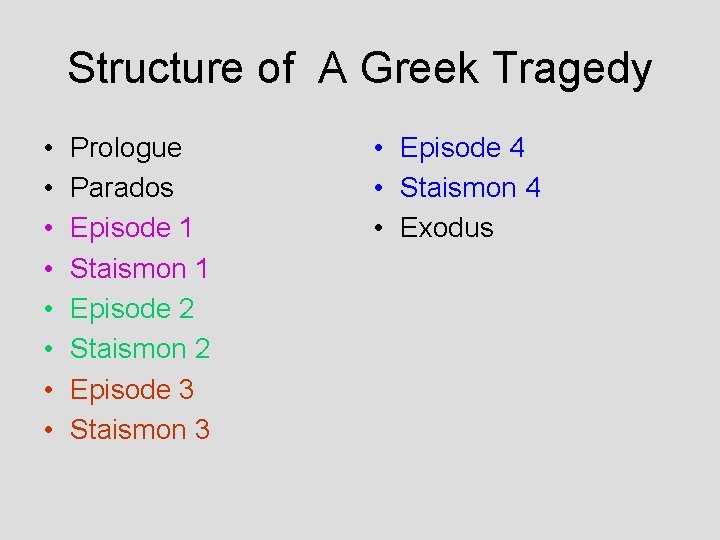 Structure of  A Greek Tragedy

• Prologue
• Parados
• Episode 1
• Staismon 1
• Episode 2
• Staismon 2
• Episode 3
• Staismon 3

• Episode 4
• Staismon 4
• Exodus